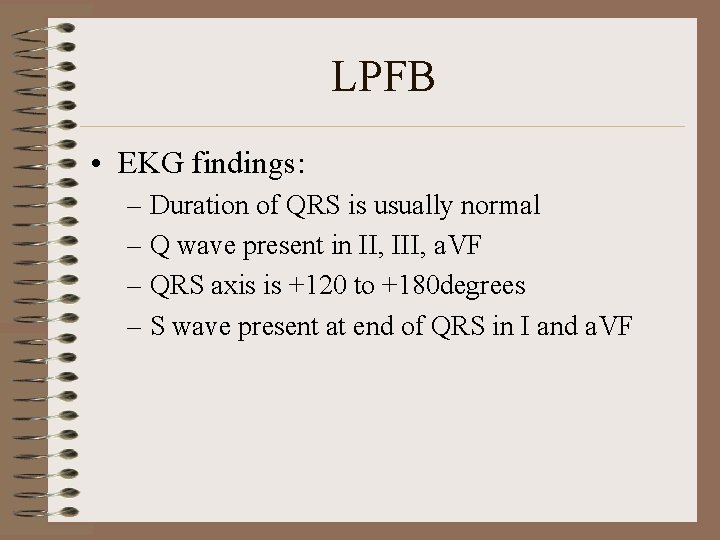 LPFB

• EKG findings:

– Duration of QRS is usually normal
– Q wave present in II, III, aVF
– QRS axis is +120 to +180degrees
– S wave present at end of QRS in I and aVF